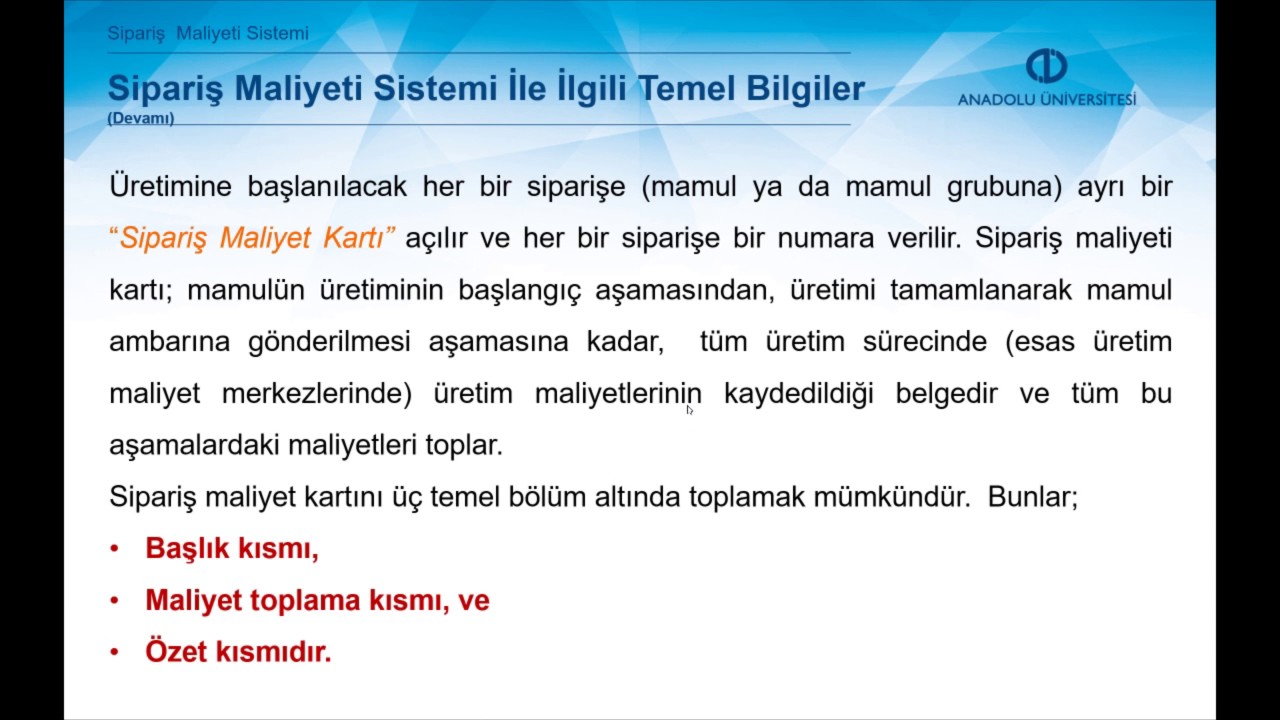 Sipariş  Maliyeti Sistemi

Sipariş Maliyeti Sistemi İle İlgili Temel Bilgiler
(Devamı)

ANADOLU ÜNİVERSİTESİ

Üretimine başlanılacak her bir siparişe (mamul ya da mamul grubuna) ayrı bir "Sipariş Maliyet Kartı" açılır ve her bir siparişe bir numara verilir. Sipariş maliyeti kartı; mamulün üretiminin başlangıç aşamasından, üretimi tamamlanarak mamul ambarına gönderilmesi aşamasına kadar,  tüm üretim sürecinde (esas üretim maliyet merkezlerinde) üretim maliyetlerinin kaydedildiği belgedir ve tüm bu aşamalardaki maliyetleri toplar.

Sipariş maliyet kartını üç temel bölüm altında toplamak mümkündür.  Bunlar;

• Başlık kısmı,
• Maliyet toplama kısmı, ve
• Özet kısmıdır.